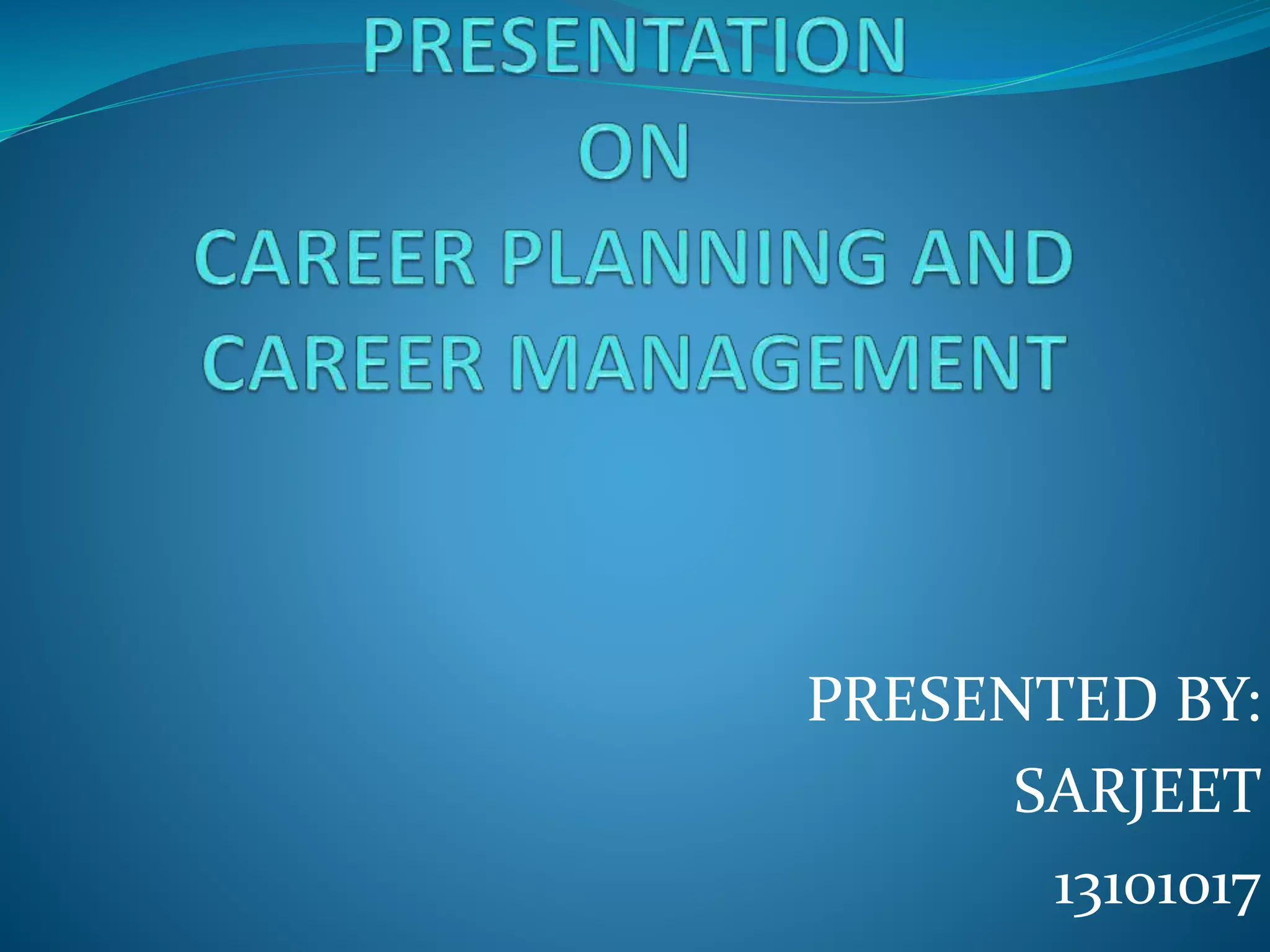 PRESENTATION
ON
CAREER PLANNING AND CAREER MANAGEMENT

PRESENTED BY:
SARJEET
13101017